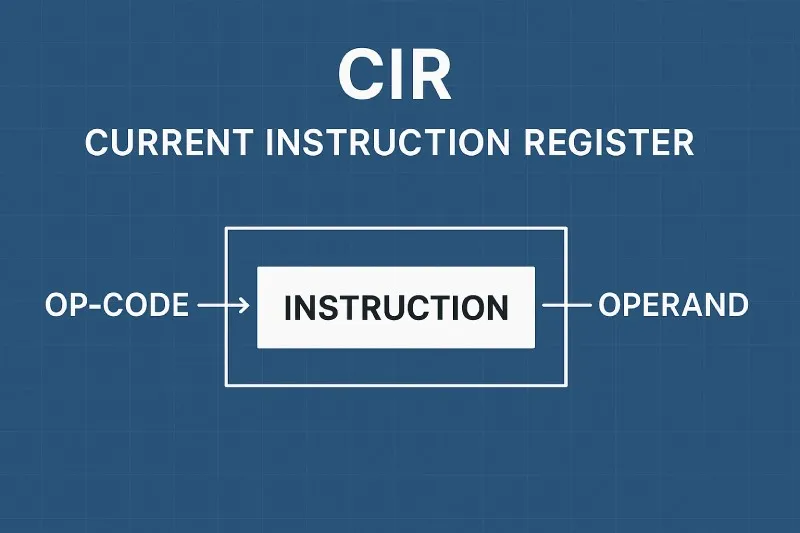 CIR
CURRENT INSTRUCTION REGISTER

OP-CODE
INSTRUCTION
OPERAND